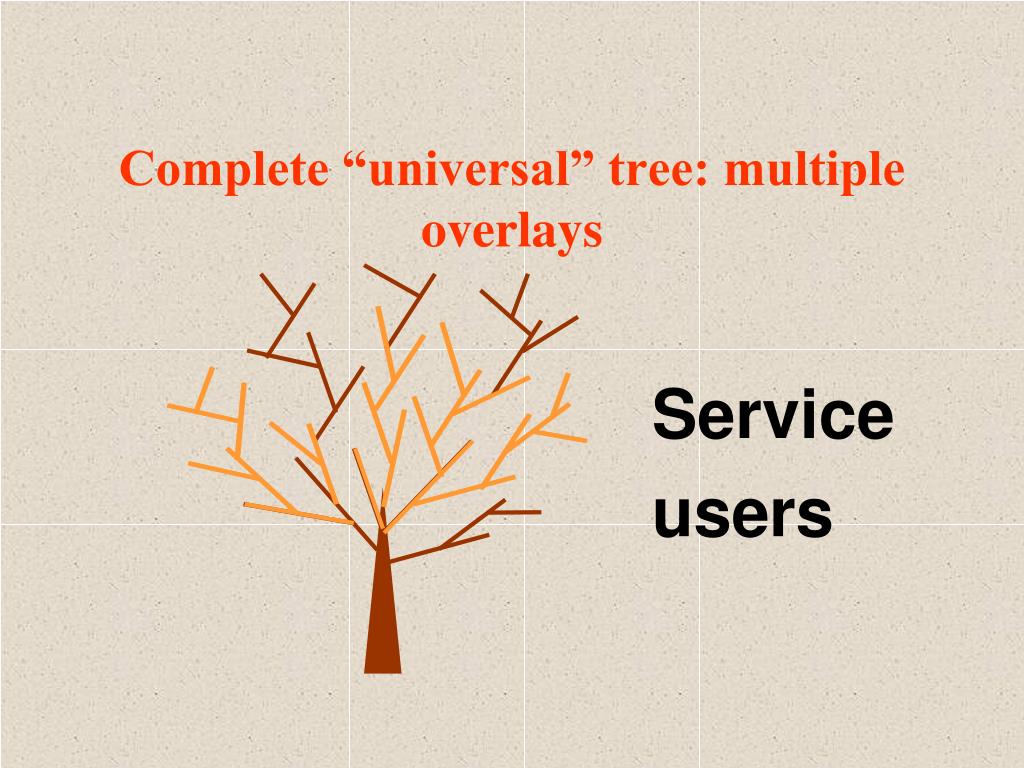 Complete “universal” tree: multiple overlays

Service users